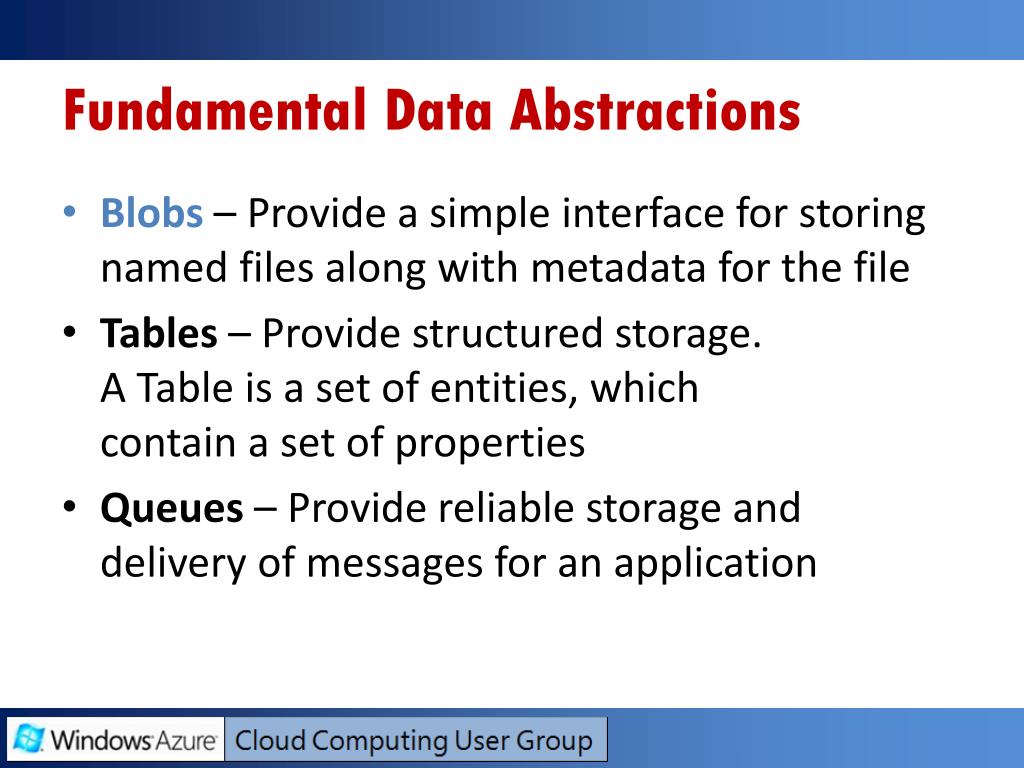 Fundamental Data Abstractions

• Blobs – Provide a simple interface for storing named files along with metadata for the file

• Tables – Provide structured storage.
A Table is a set of entities, which contain a set of properties

• Queues – Provide reliable storage and delivery of messages for an application

Windows Azure Cloud Computing User Group